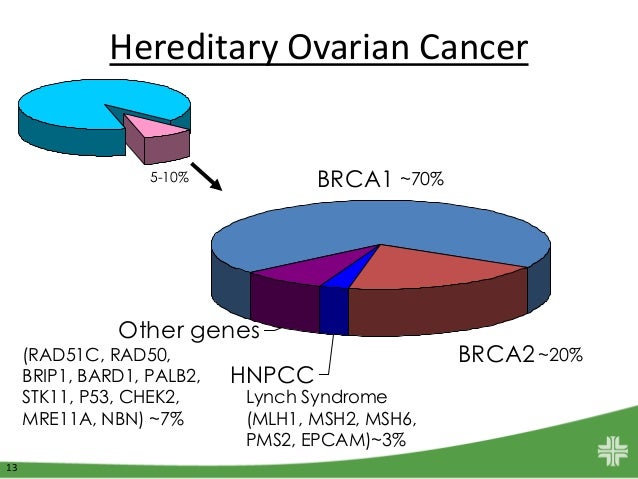 Hereditary Ovarian Cancer

5-10%

BRCA1 ~70%

Other genes
(RAD51C, RAD50, BRIP1, BARD1, PALB2, STK11, P53, CHEK2, MRE11A, NBN) ~7%

HNPCC
Lynch Syndrome (MLH1, MSH2, MSH6, PMS2, EPCAM)~3%

BRCA2 ~20%

13